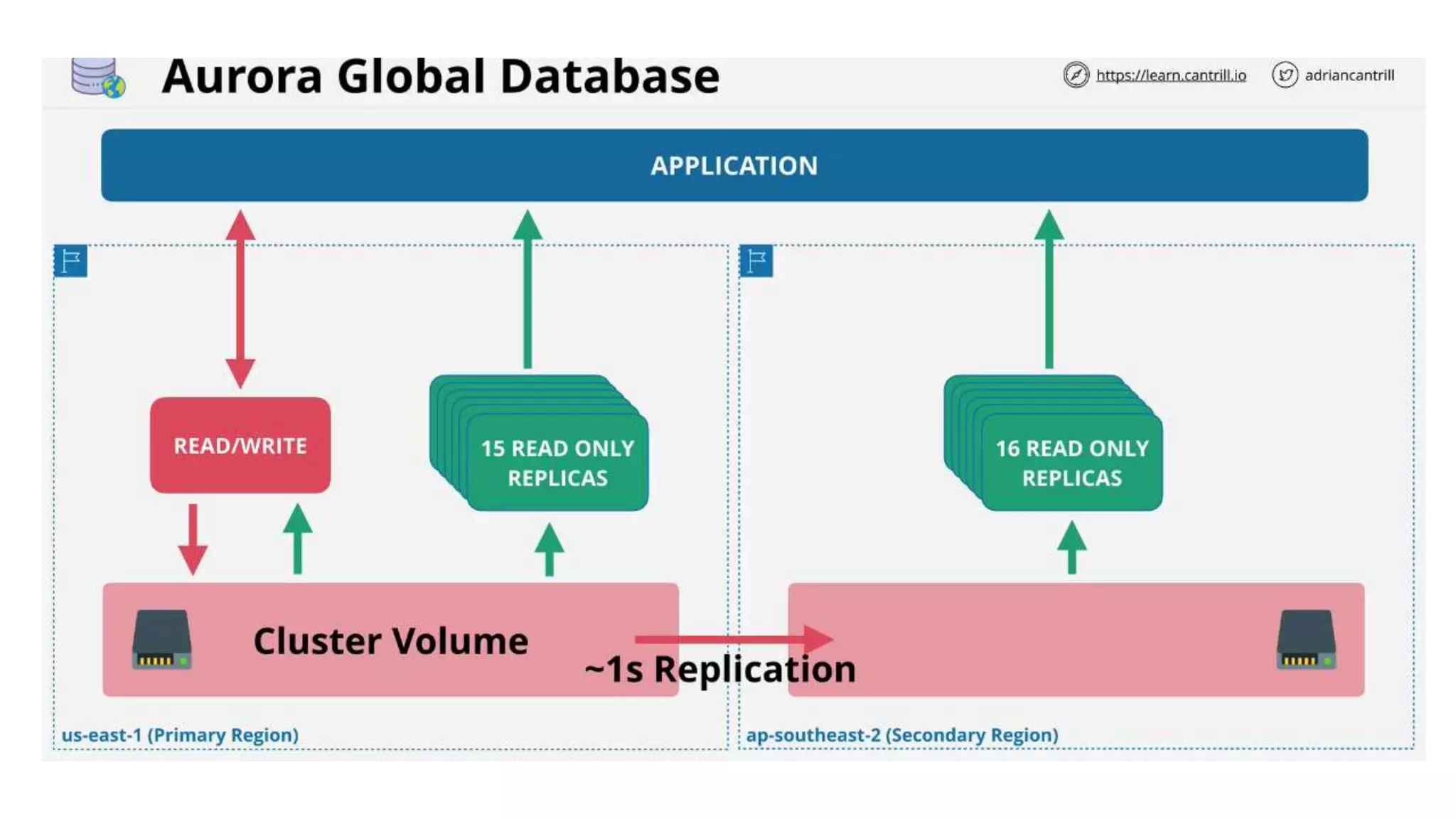 Aurora Global Database

https://learn.cantrill.io

adriancantrill

APPLICATION

READ/WRITE

15 READ ONLY REPLICAS

16 READ ONLY REPLICAS

Cluster Volume

~1s Replication

us-east-1 (Primary Region)

ap-southeast-2 (Secondary Region)